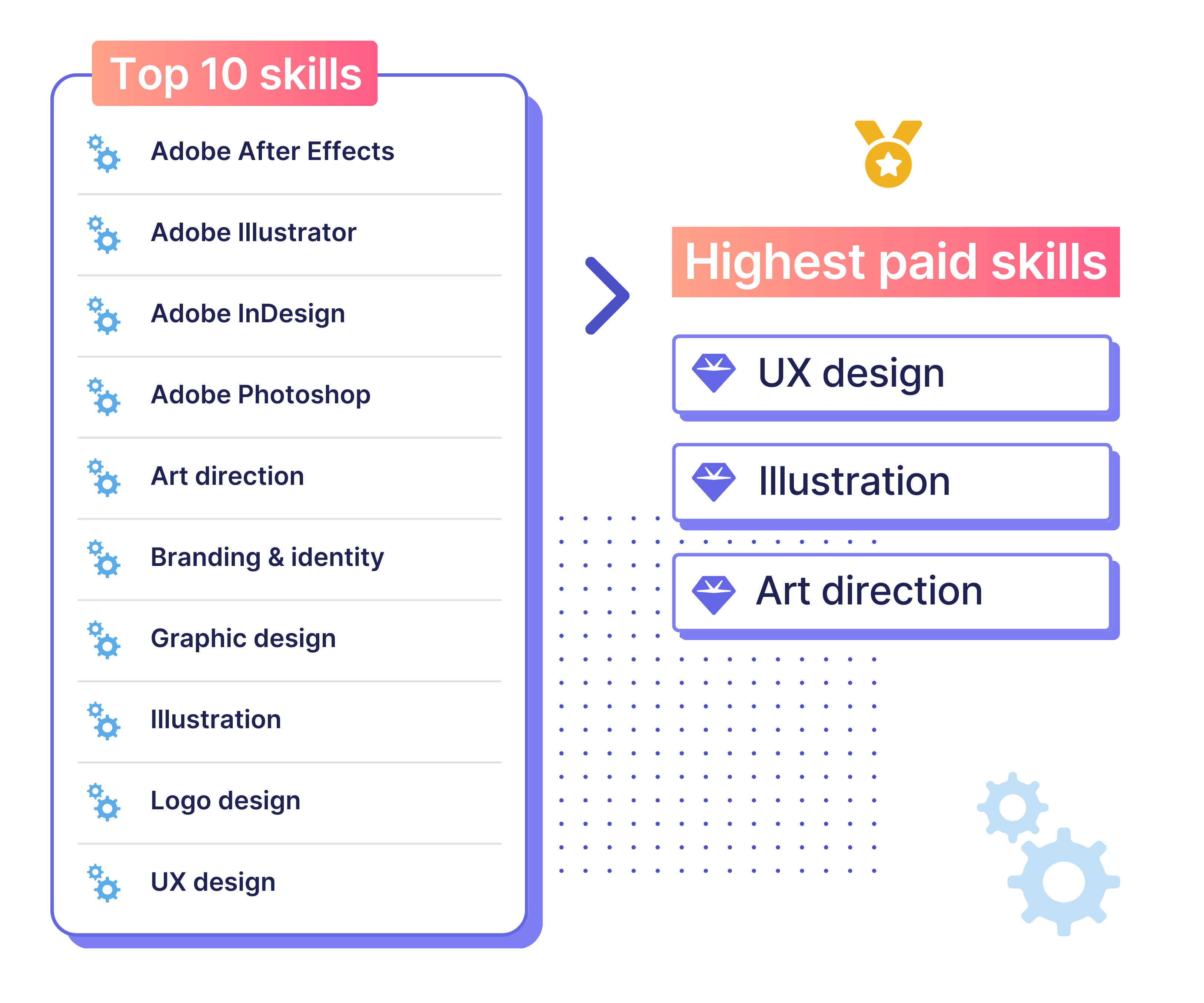 Top 10 skills

Adobe After Effects

Adobe Illustrator

Adobe InDesign

Adobe Photoshop

Art direction

Branding & identity

Graphic design

Illustration

Logo design

UX design

Highest paid skills

UX design

Illustration

Art direction